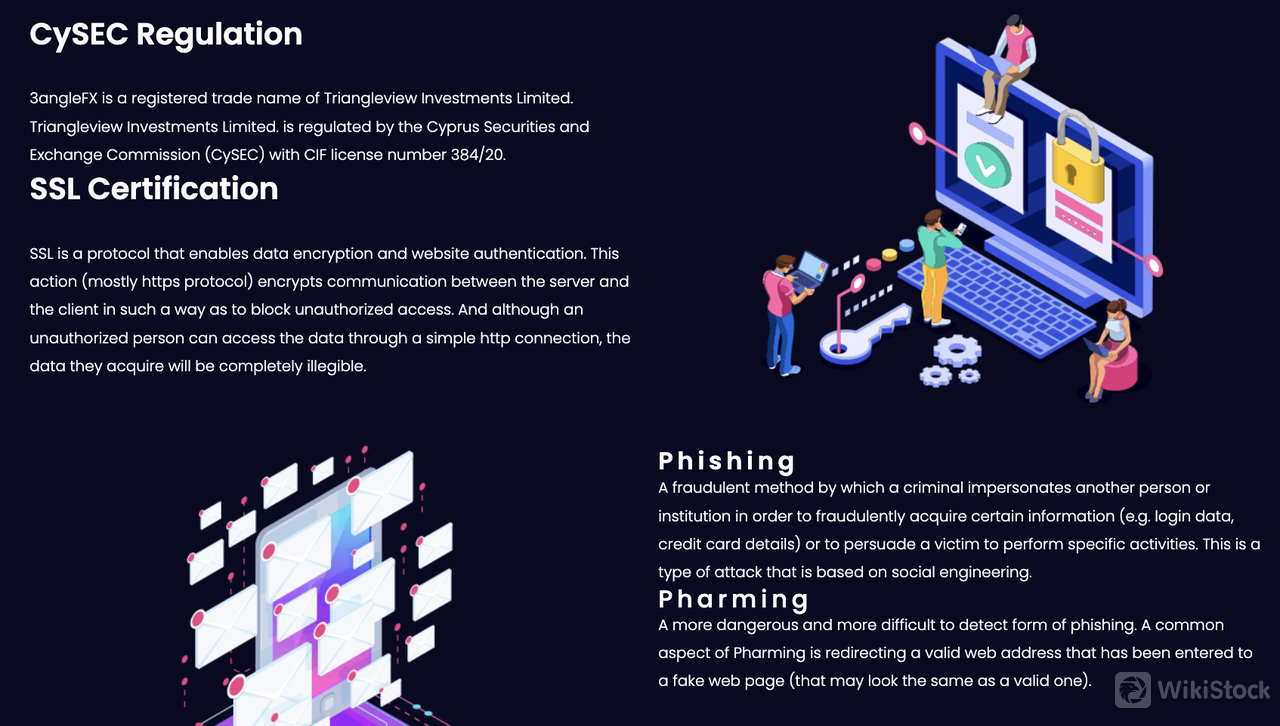 CySEC Regulation

3angleFX is a registered trade name of Triangleview Investments Limited. Triangleview Investments Limited. is regulated by the Cyprus Securities and Exchange Commission (CySEC) with CIF license number 384/20.

SSL Certification

SSL is a protocol that enables data encryption and website authentication. This action (mostly https protocol) encrypts communication between the server and the client in such a way as to block unauthorized access. And although an unauthorized person can access the data through a simple http connection, the data they acquire will be completely illegible.

Phishing

A fraudulent method by which a criminal impersonates another person or institution in order to fraudulently acquire certain information (e.g. login data, credit card details) or to persuade a victim to perform specific activities. This is a type of attack that is based on social engineering.

Pharming

A more dangerous and more difficult to detect form of phishing. A common aspect of Pharming is redirecting a valid web address that has been entered to a fake web page (that may look the same as a valid one).

WikiStock